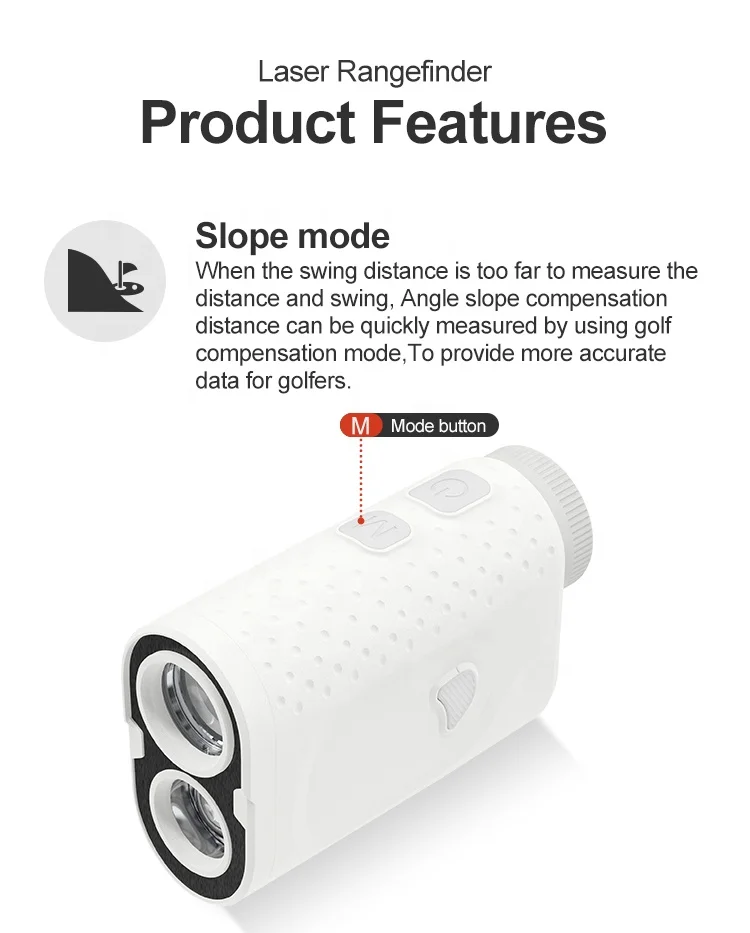 Laser Rangefinder
Product Features

Slope mode
When the swing distance is too far to measure the distance and swing, Angle slope compensation distance can be quickly measured by using golf compensation mode,To provide more accurate data for golfers.

M Mode button

M